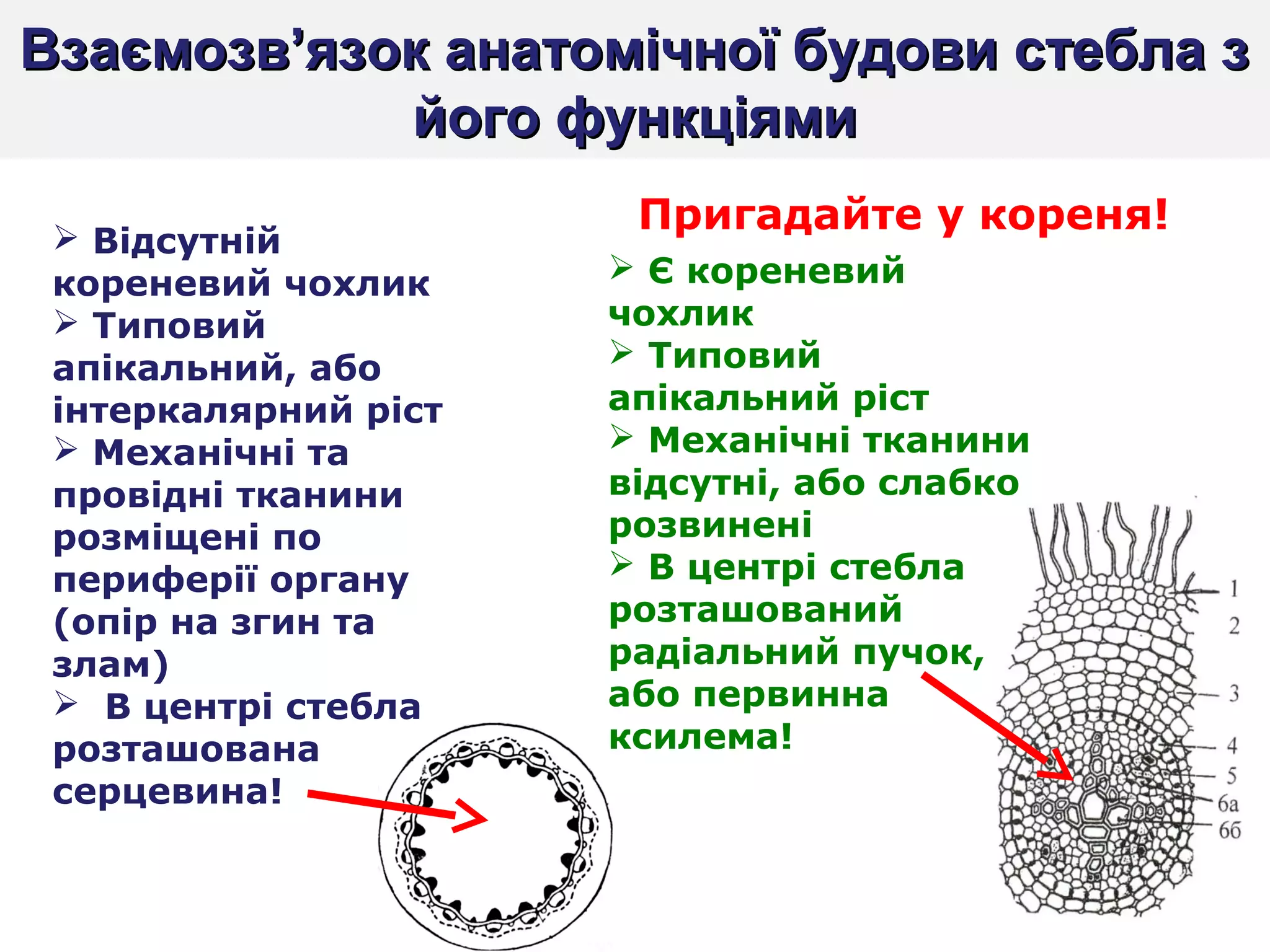 Взаємозв'язок анатомічної будови стебла з його функціями

➢ Відсутній кореневий чохлик
➢ Типовий апікальний, або інтеркалярний ріст
➢ Механічні та провідні тканини розміщені по периферії органу (опір на згин та злам)
➢ В центрі стебла розташована серцевина!

Пригадайте у кореня!

➢ Є кореневий чохлик
➢ Типовий апікальний ріст
➢ Механічні тканини відсутні, або слабко розвинені
➢ В центрі стебла розташований радіальний пучок, або первинна ксилема!

1
2
3
4
5
6а
6б